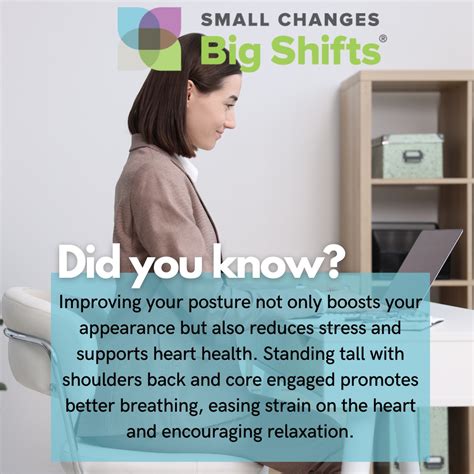 SMALL CHANGES
Big Shifts®

Did you know?

Improving your posture not only boosts your appearance but also reduces stress and supports heart health. Standing tall with shoulders back and core engaged promotes better breathing, easing strain on the heart and encouraging relaxation.